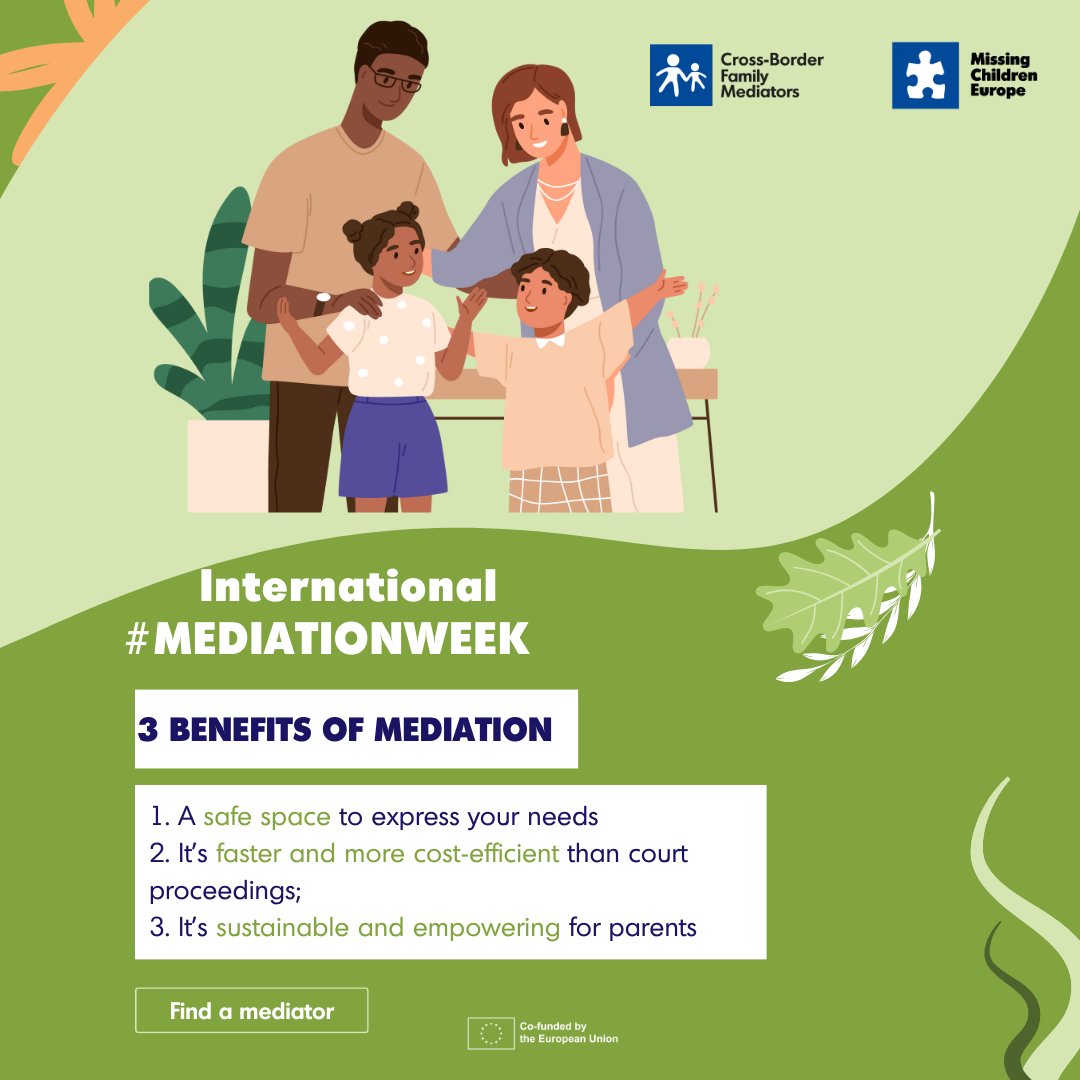 Cross-Border Family Mediators

Missing Children Europe

International #MEDIATIONWEEK

3 BENEFITS OF MEDIATION

1. A safe space to express your needs
2. It's faster and more cost-efficient than court proceedings;
3. It's sustainable and empowering for parents

Find a mediator

Co-funded by the European Union